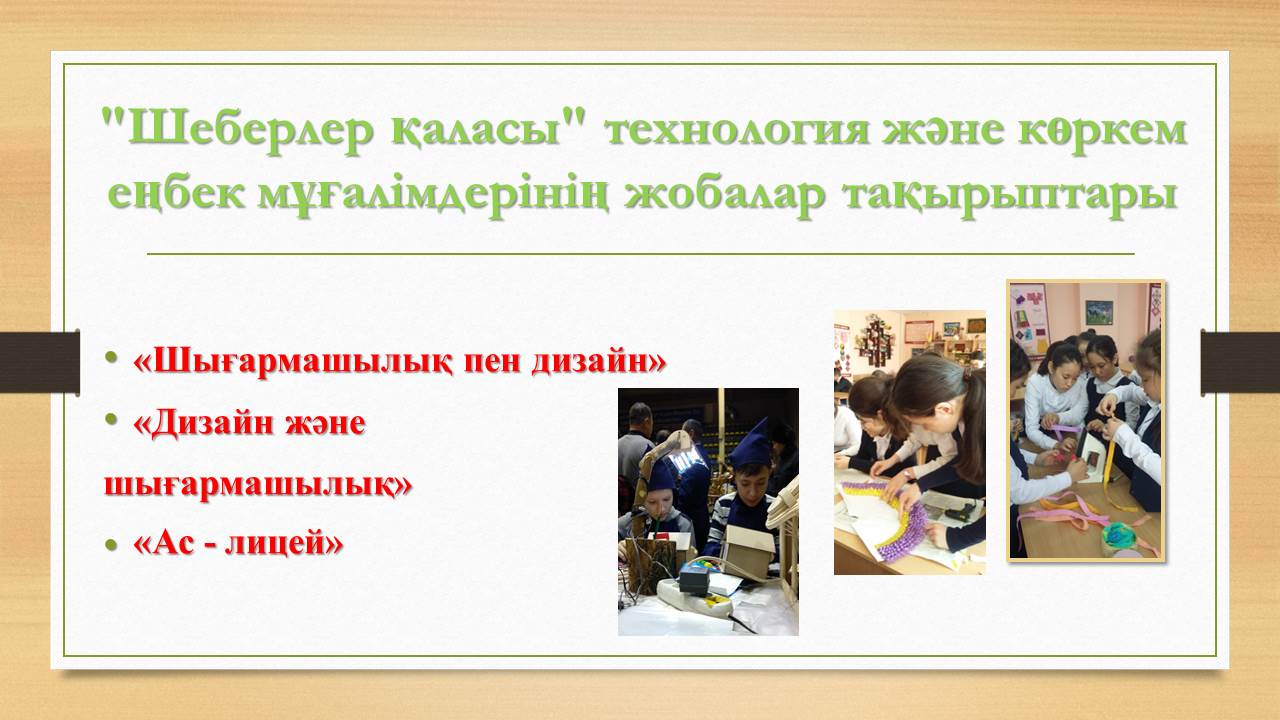 "Шеберлер қаласы" технология және көркем еңбек мұғалімдерінің жобалар тақырыптары

• «Шығармашылық пен дизайн»
• «Дизайн және шығармашылық»
• «Ас - лицей»